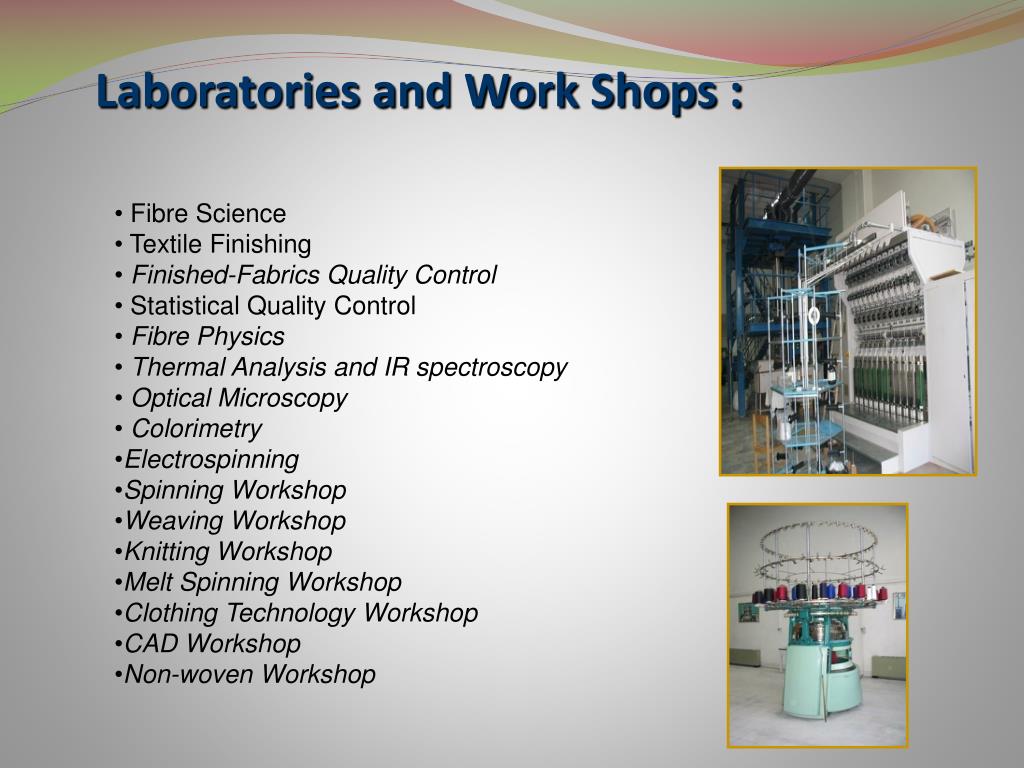 Laboratories and Work Shops :

• Fibre Science
• Textile Finishing
• Finished-Fabrics Quality Control
• Statistical Quality Control
• Fibre Physics
• Thermal Analysis and IR spectroscopy
• Optical Microscopy
• Colorimetry
•Electrospinning
•Spinning Workshop
•Weaving Workshop
•Knitting Workshop
•Melt Spinning Workshop
•Clothing Technology Workshop
•CAD Workshop
•Non-woven Workshop